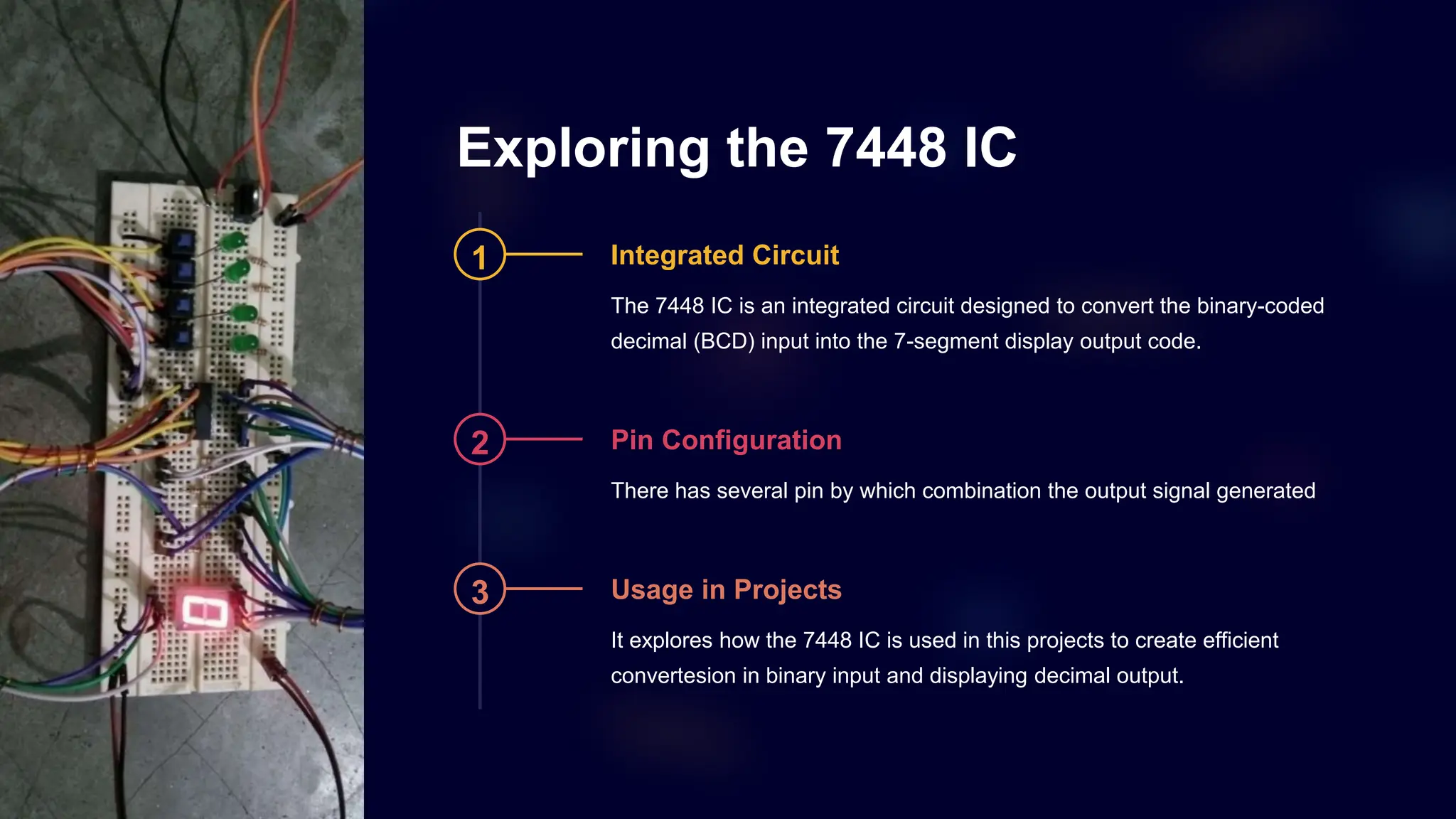 Exploring the 7448 IC

1

Integrated Circuit

The 7448 IC is an integrated circuit designed to convert the binary-coded decimal (BCD) input into the 7-segment display output code.

2

Pin Configuration

There has several pin by which combination the output signal generated

3

Usage in Projects

It explores how the 7448 IC is used in this projects to create efficient convertesion in binary input and displaying decimal output.